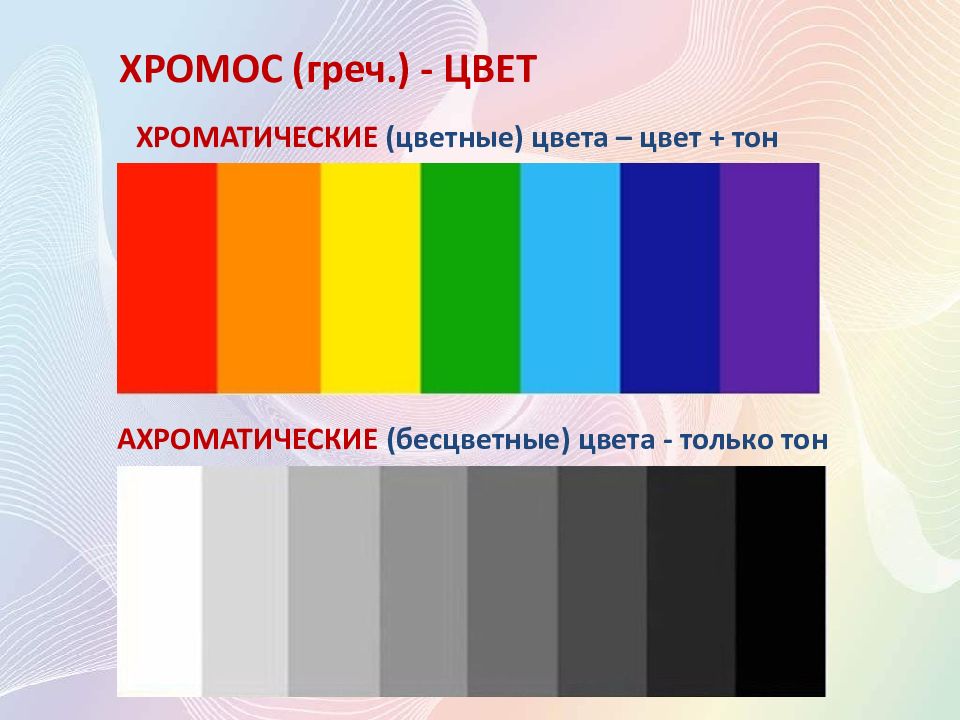 ХРОМОС (греч.) - ЦВЕТ

ХРОМАТИЧЕСКИЕ (цветные) цвета – цвет + тон

АХРОМАТИЧЕСКИЕ (бесцветные) цвета - только тон